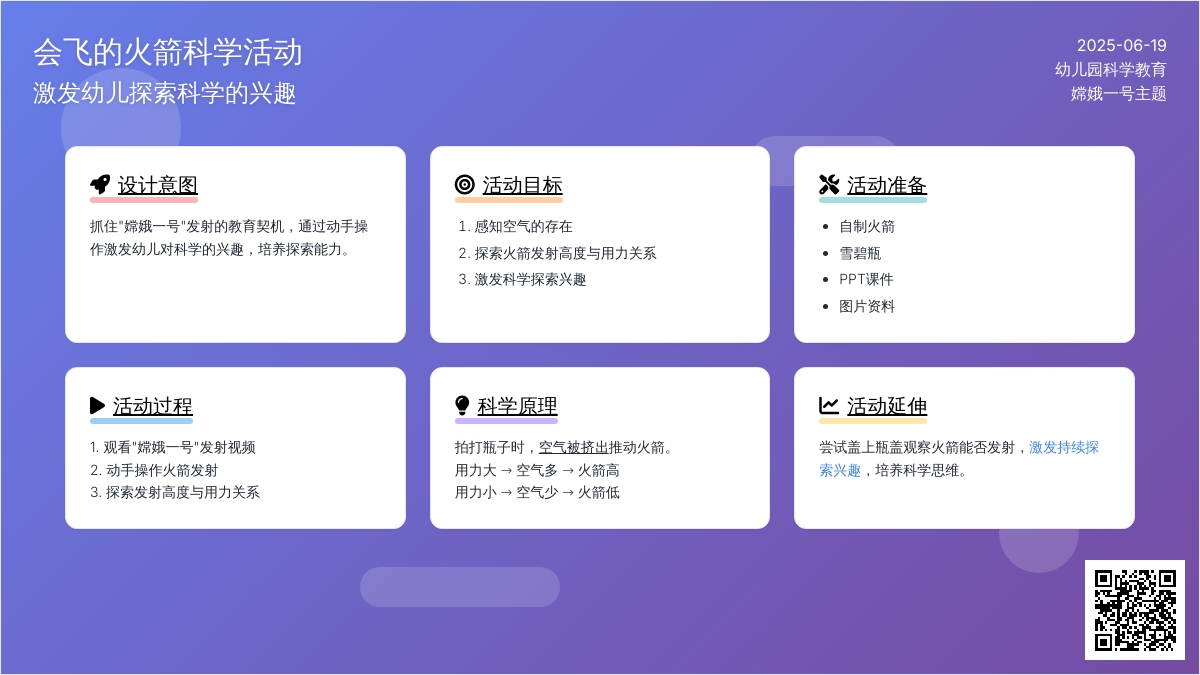 会飞的火箭科学活动
激发幼儿探索科学的兴趣

2025-06-19
幼儿园科学教育
嫦娥一号主题

设计意图

抓住"嫦娥一号"发射的教育契机，通过动手操作激发幼儿对科学的兴趣，培养探索能力。

活动目标

1. 感知空气的存在
2. 探索火箭发射高度与用力关系
3. 激发科学探索兴趣

活动准备

- 自制火箭
- 雪碧瓶
- PPT课件
- 图片资料

活动过程

1. 观看"嫦娥一号"发射视频
2. 动手操作火箭发射
3. 探索发射高度与用力关系

科学原理

拍打瓶子时，空气被挤出推动火箭。
用力大 → 空气多 → 火箭高
用力小 → 空气少 → 火箭低

活动延伸

尝试盖上瓶盖观察火箭能否发射，激发持续探索兴趣，培养科学思维。